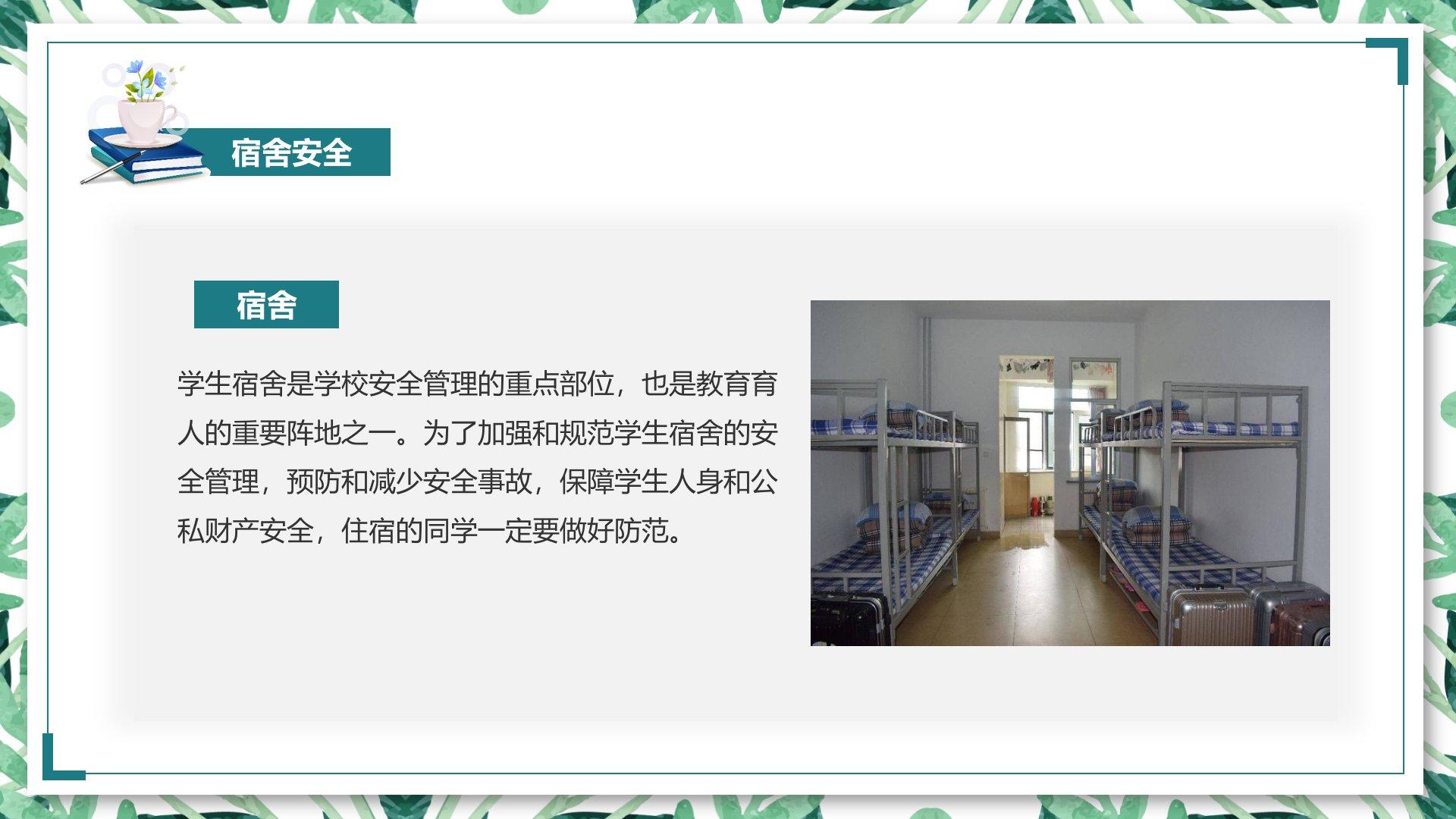 宿舍安全

宿舍

学生宿舍是学校安全管理的重点部位，也是教育育人的重要阵地之一。为了加强和规范学生宿舍的安全管理，预防和减少安全事故，保障学生人身和公私财产安全，住宿的同学一定要做好防范。